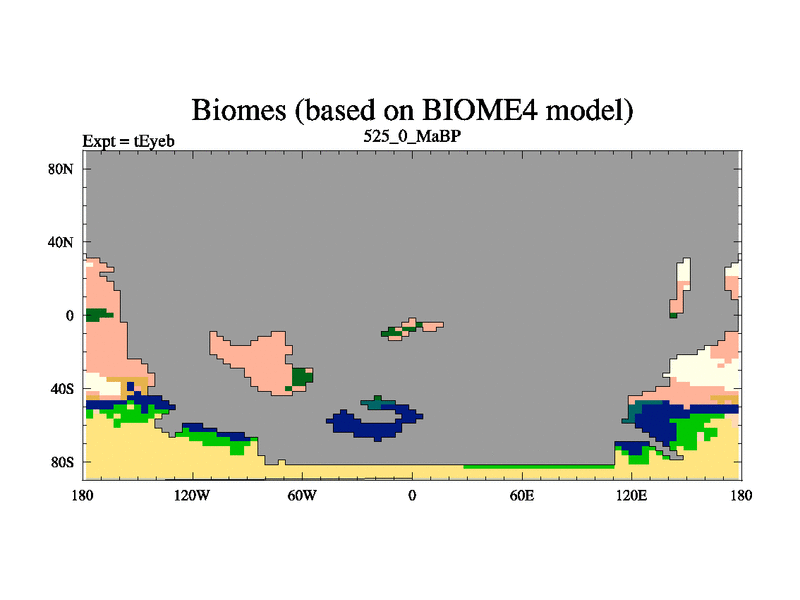 Biomes (based on BIOME4 model)

Expt = tEyeb

525_0_MaBP

80N
40N
0
40S
80S

180 120W 60W 0 60E 120E 180